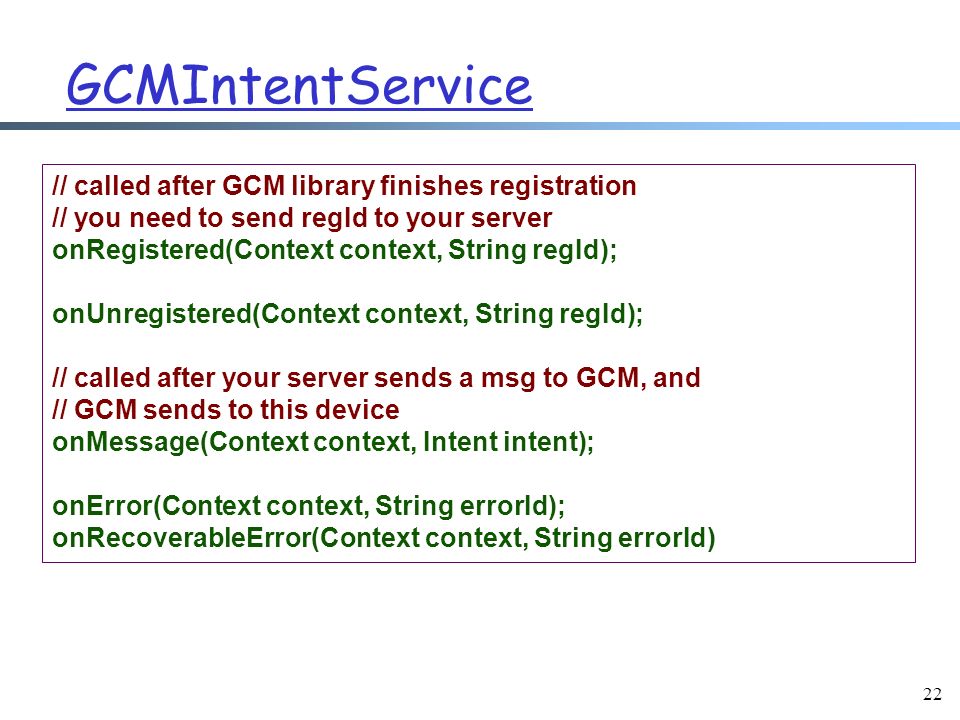 GCMIntentService

// called after GCM library finishes registration
// you need to send regId to your server
onRegistered(Context context, String regId);

onUnregistered(Context context, String regId);

// called after your server sends a msg to GCM, and
// GCM sends to this device
onMessage(Context context, Intent intent);

onError(Context context, String errorId);
onRecoverableError(Context context, String errorId)

22